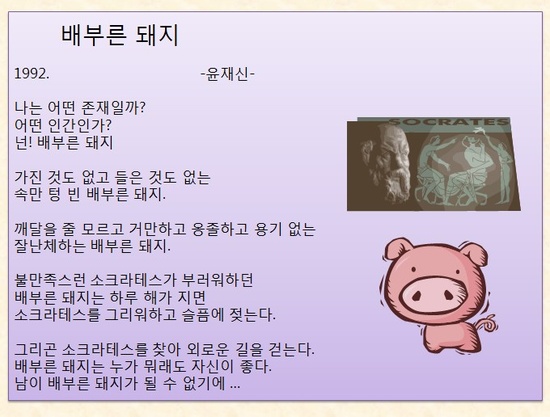 배부른 돼지

1992. -윤재신-

나는 어떤 존재일까?
어떤 인간인가?
넌! 배부른 돼지

가진 것도 없고 들은 것도 없는
속만 텅 빈 배부른 돼지.

깨달을 줄 모르고 거만하고 옹졸하고 용기 없는
잘난체하는 배부른 돼지.

불만족스런 소크라테스가 부러워하던
배부른 돼지는 하루 해가 지면
소크라테스를 그리워하고 슬픔에 젖는다.

그리곤 소크라테스를 찾아 외로운 길을 걷는다.
배부른 돼지는 누가 뭐래도 자신이 좋다.
남이 배부른 돼지가 될 수 없기에 ...

SOCRATES